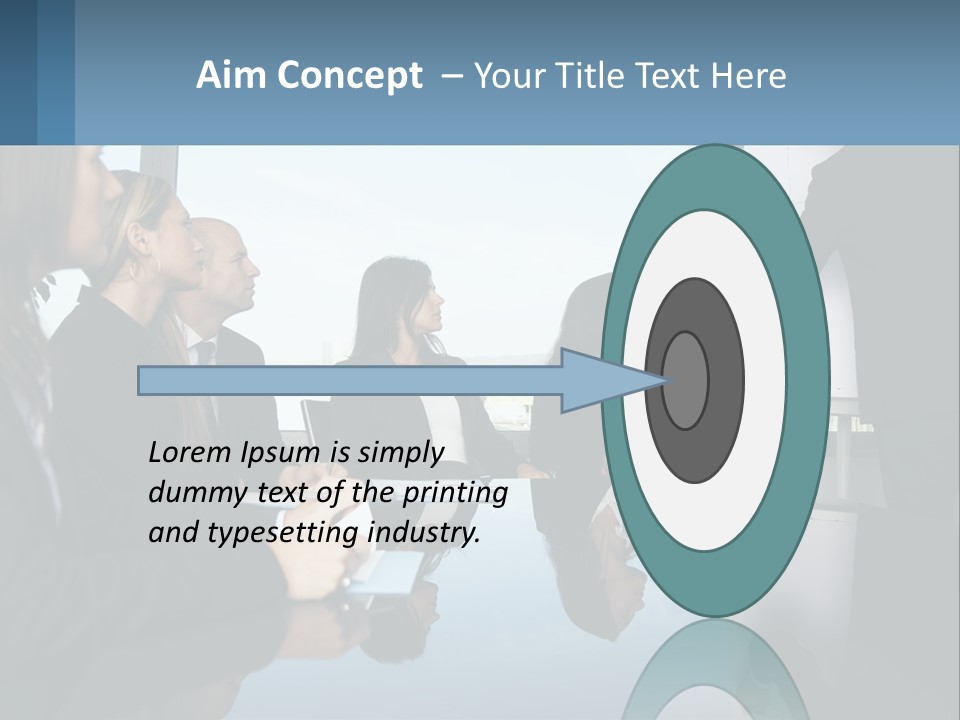 Aim Concept – Your Title Text Here

Lorem Ipsum is simply dummy text of the printing and typesetting industry.